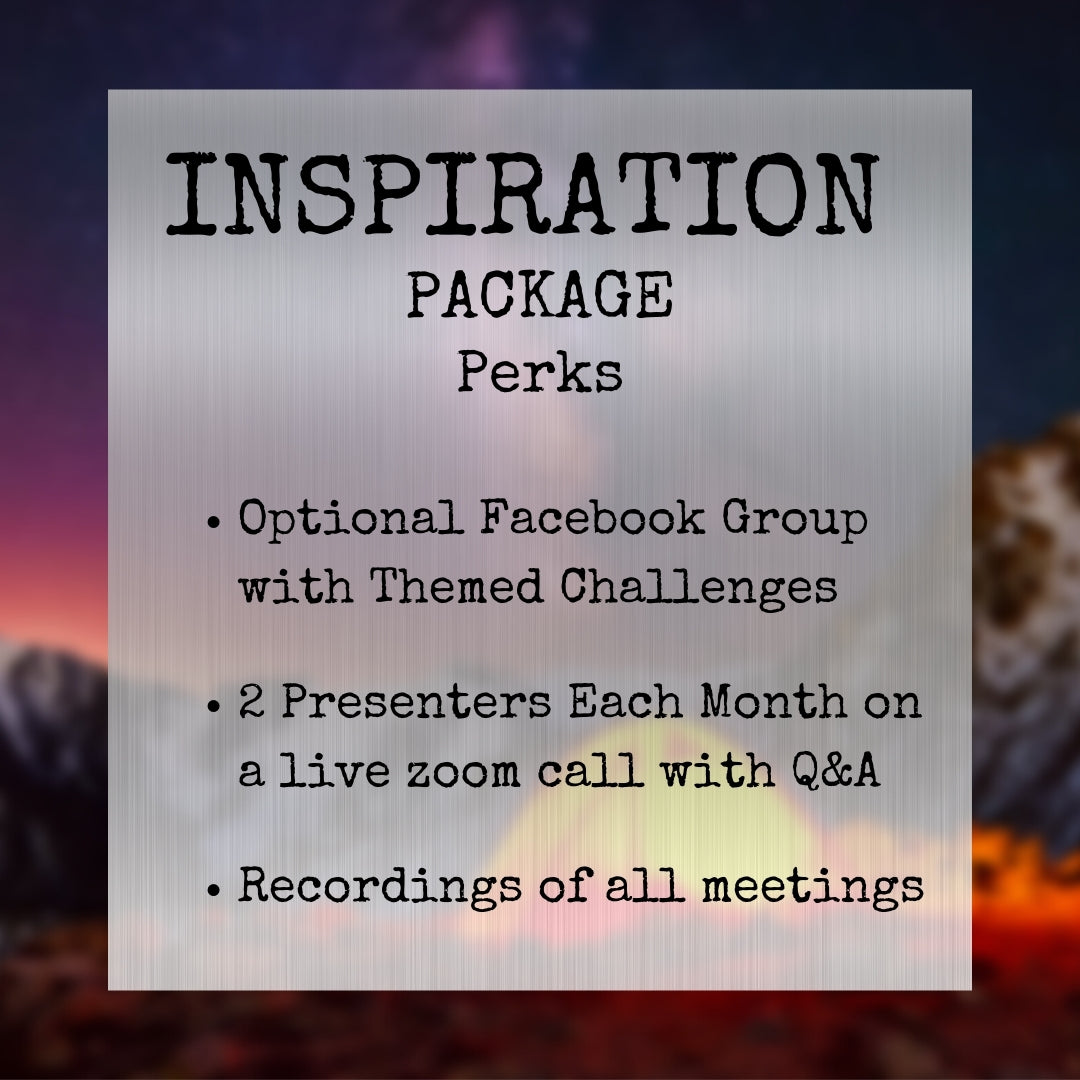 INSPIRATION
PACKAGE
Perks

• Optional Facebook Group with Themed Challenges

• 2 Presenters Each Month on a live zoom call with Q&A

• Recordings of all meetings